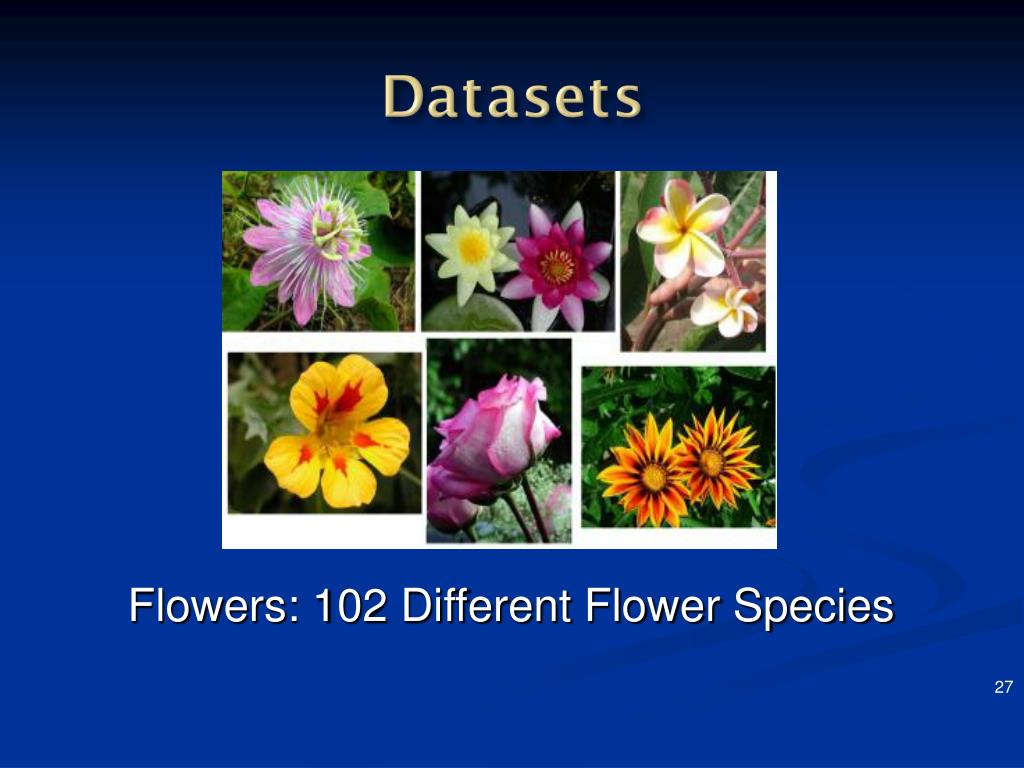 Datasets

Flowers: 102 Different Flower Species

27